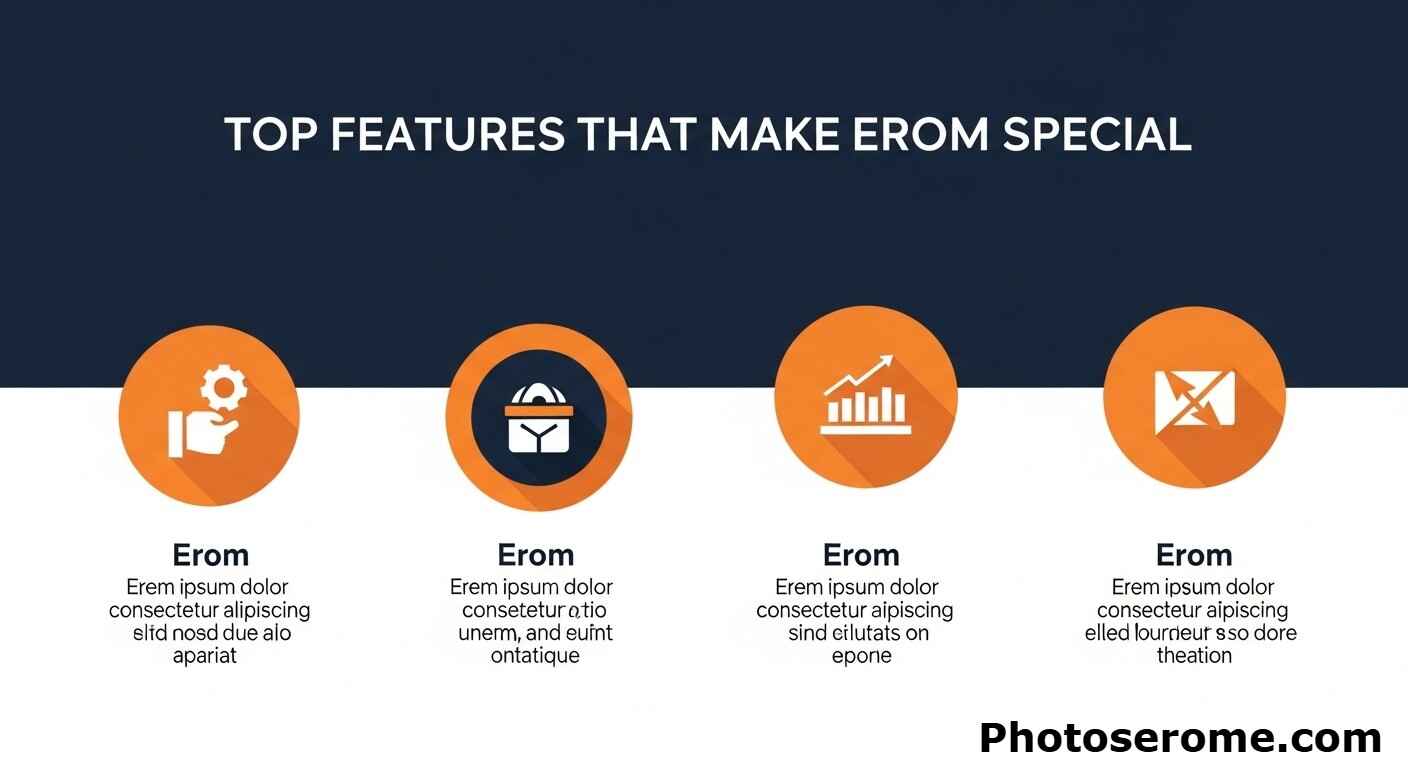 TOP FEATURES THAT MAKE EROM SPECIAL

Erom
Erem ipsum dolor consectetur alipiscing slid nosd due alo apariat

Erom
Erem ipsum dolor consetetur atio unem, and euint ontatique

Erom
Erem ipsum dolor consectetur aipiscing sind cilutats on epone

Erom
Erem ipsum dolor consecteur aipiscing elled lourneur sso dore theation

Photoserome.com